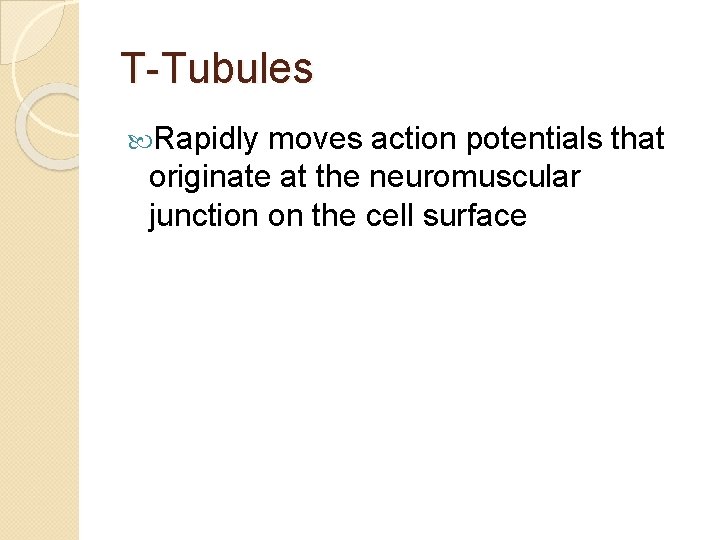 T-Tubules

Rapidly moves action potentials that originate at the neuromuscular junction on the cell surface